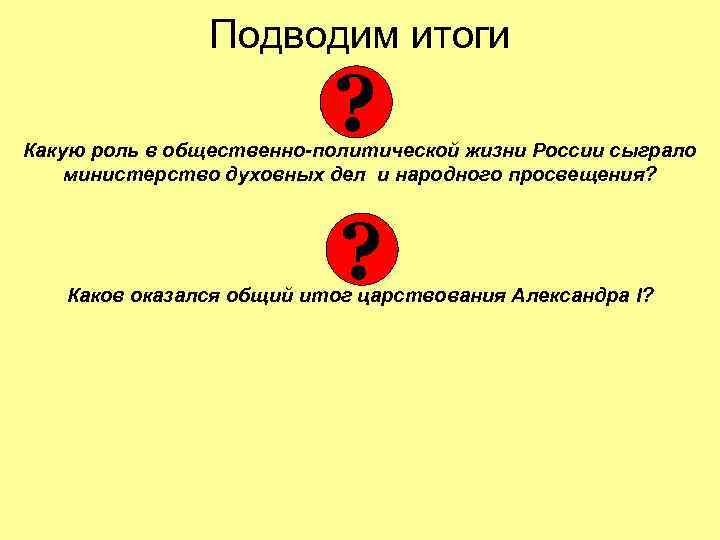 Подводим итоги

?

Какую роль в общественно-политической жизни России сыграло министерство духовных дел и народного просвещения?

?

Каков оказался общий итог царствования Александра I?